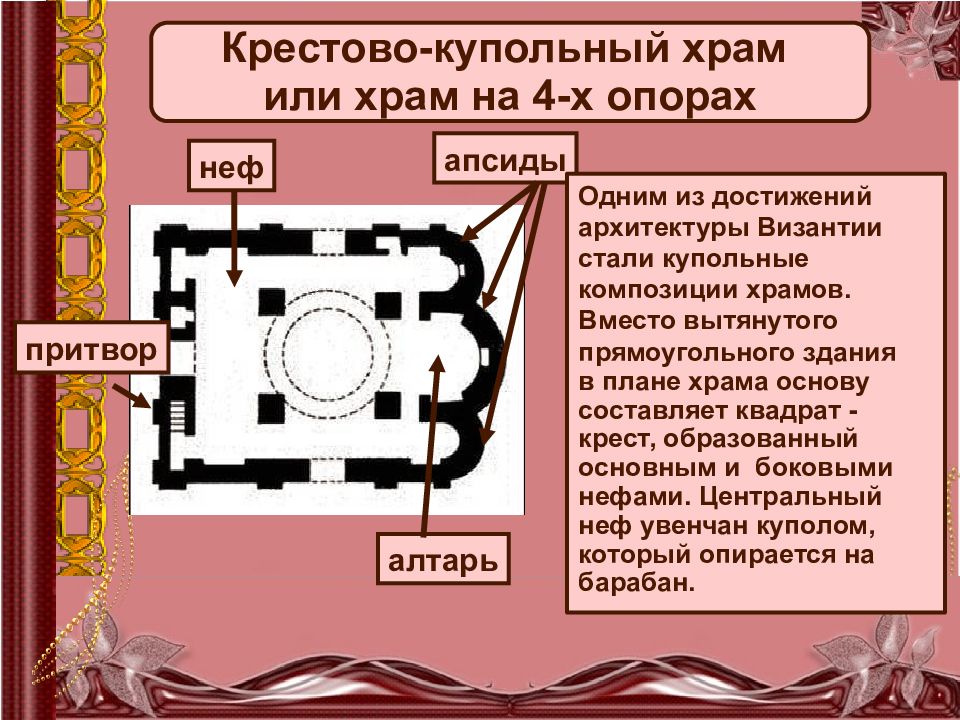 Крестово-купольный храм или храм на 4-х опорах

неф

апсиды

притвор

алтарь

Одним из достижений архитектуры Византии стали купольные композиции храмов. Вместо вытянутого прямоугольного здания в плане храма основу составляет квадрат - крест, образованный основным и боковыми нефами. Центральный неф увенчан куполом, который опирается на барабан.